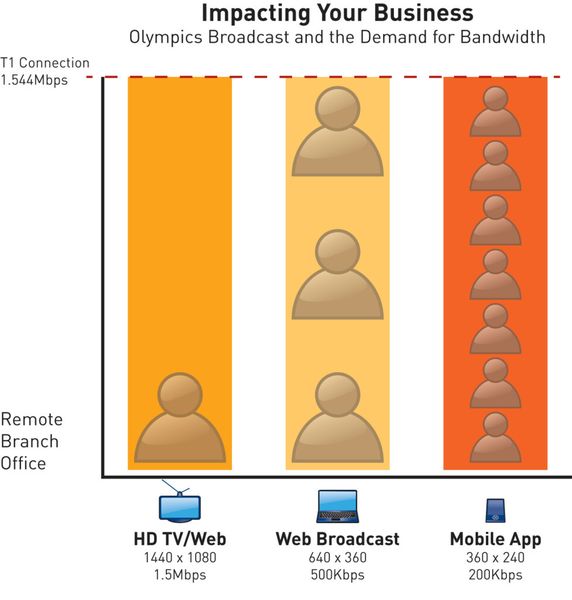 Impacting Your Business
Olympics Broadcast and the Demand for Bandwidth

T1 Connection
1.544Mbps

Remote
Branch
Office

HD TV/Web
1440 x 1080
1.5Mbps

Web Broadcast
640 x 360
500Kbps

Mobile App
360 x 240
200Kbps